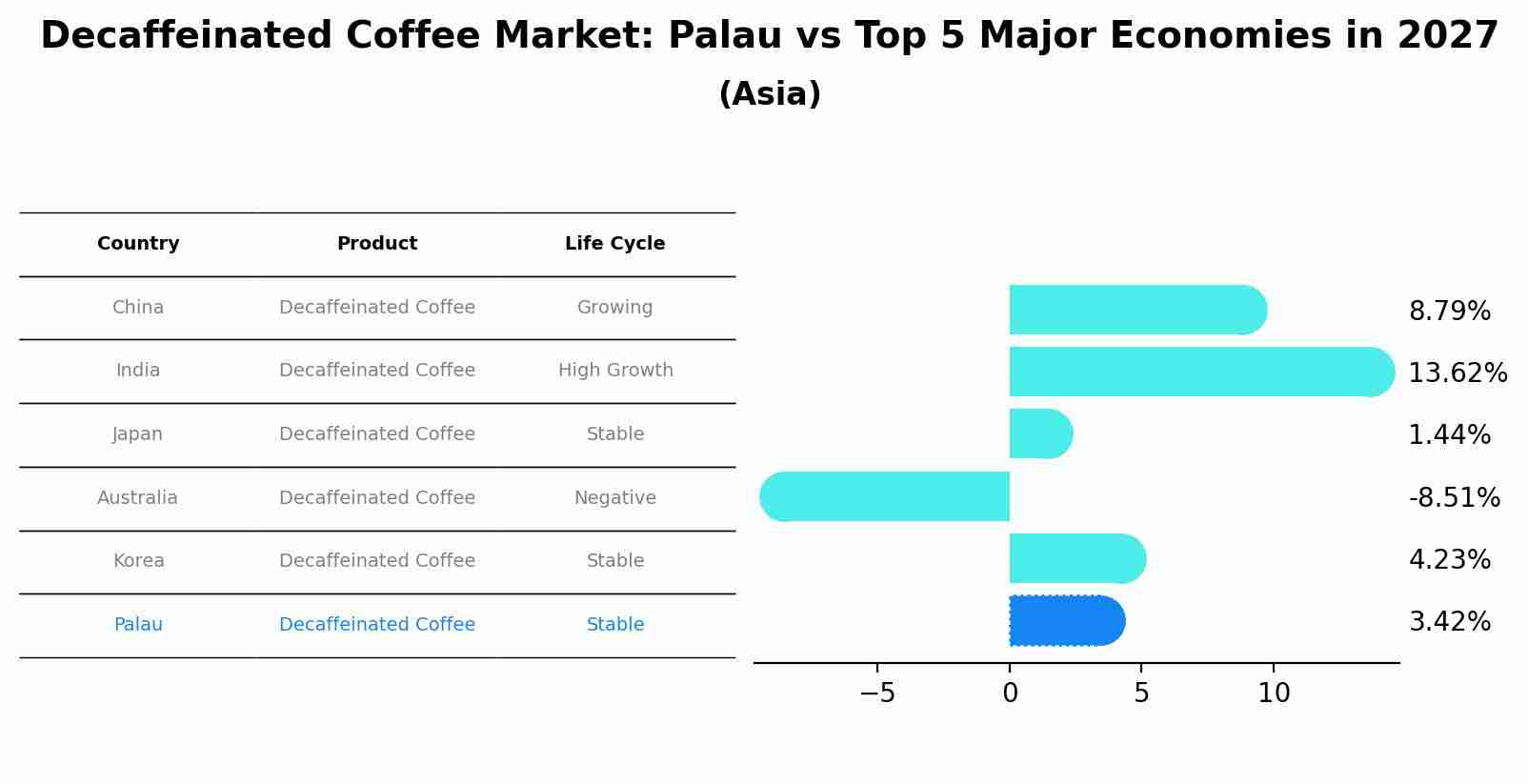 Decaffeinated Coffee Market: Palau vs Top 5 Major Economies in 2027
(Asia)

| Country | Product | Life Cycle |
|---|---|---|
| China | Decaffeinated Coffee | Growing |
| India | Decaffeinated Coffee | High Growth |
| Japan | Decaffeinated Coffee | Stable |
| Australia | Decaffeinated Coffee | Negative |
| Korea | Decaffeinated Coffee | Stable |
| Palau | Decaffeinated Coffee | Stable |

8.79%
13.62%
1.44%
-8.51%
4.23%
3.42%

−5 0 5 10